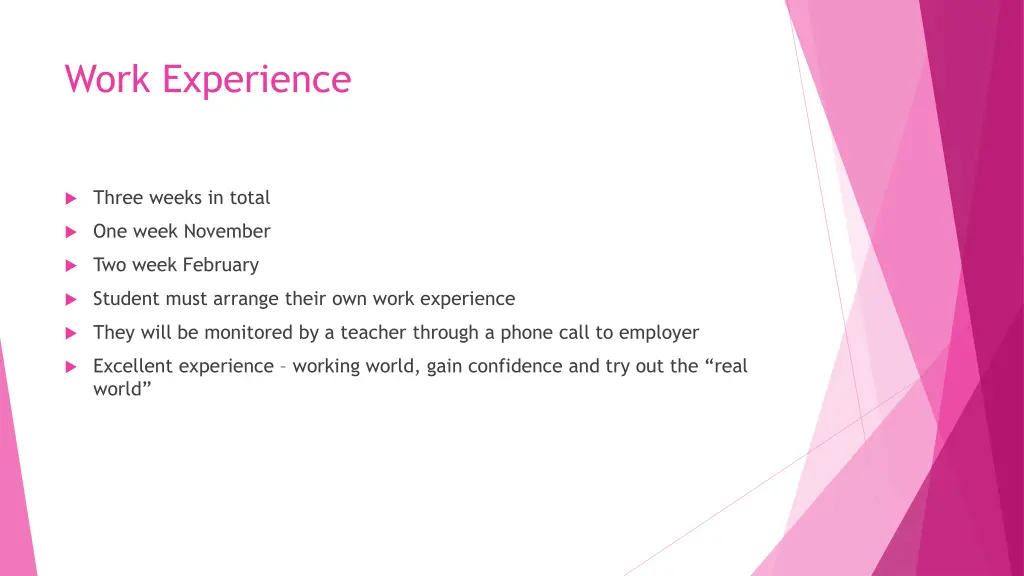 Work Experience

Three weeks in total

One week November

Two week February

Student must arrange their own work experience

They will be monitored by a teacher through a phone call to employer

Excellent experience – working world, gain confidence and try out the “real world”